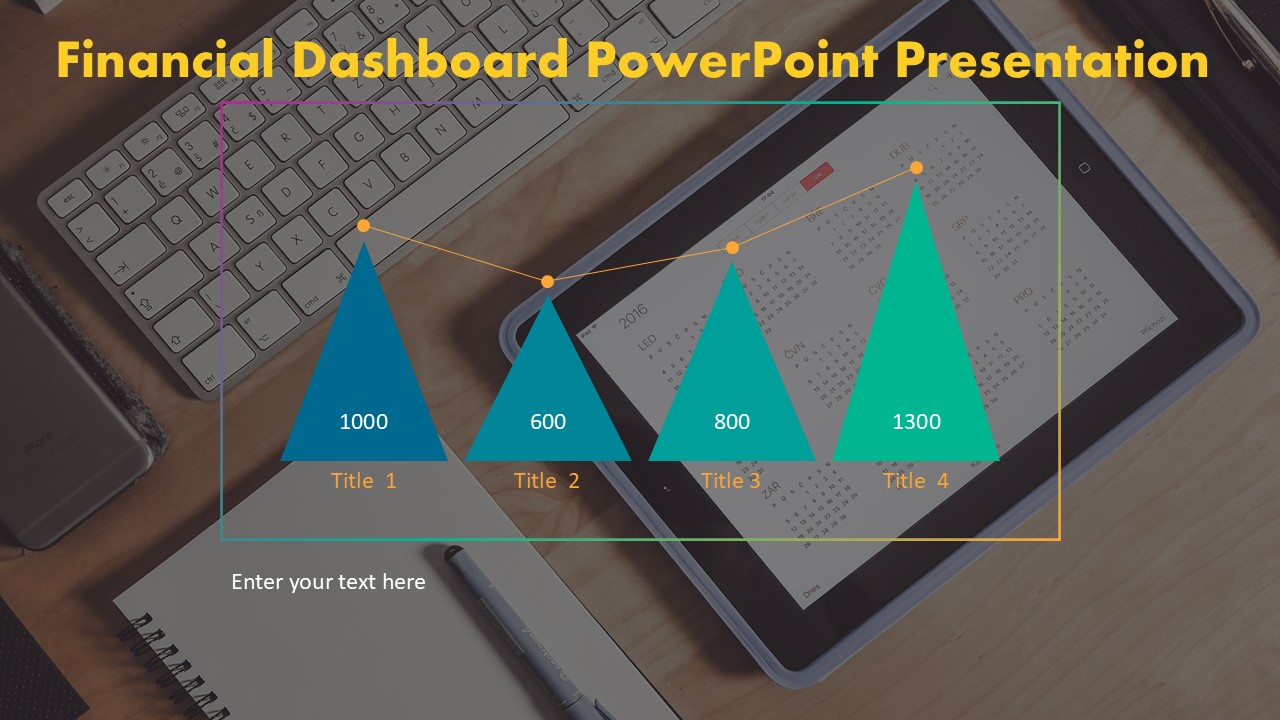 Financial Dashboard PowerPoint Presentation

1000

600

800

1300

Title 1

Title 2

Title 3

Title 4

Enter your text here